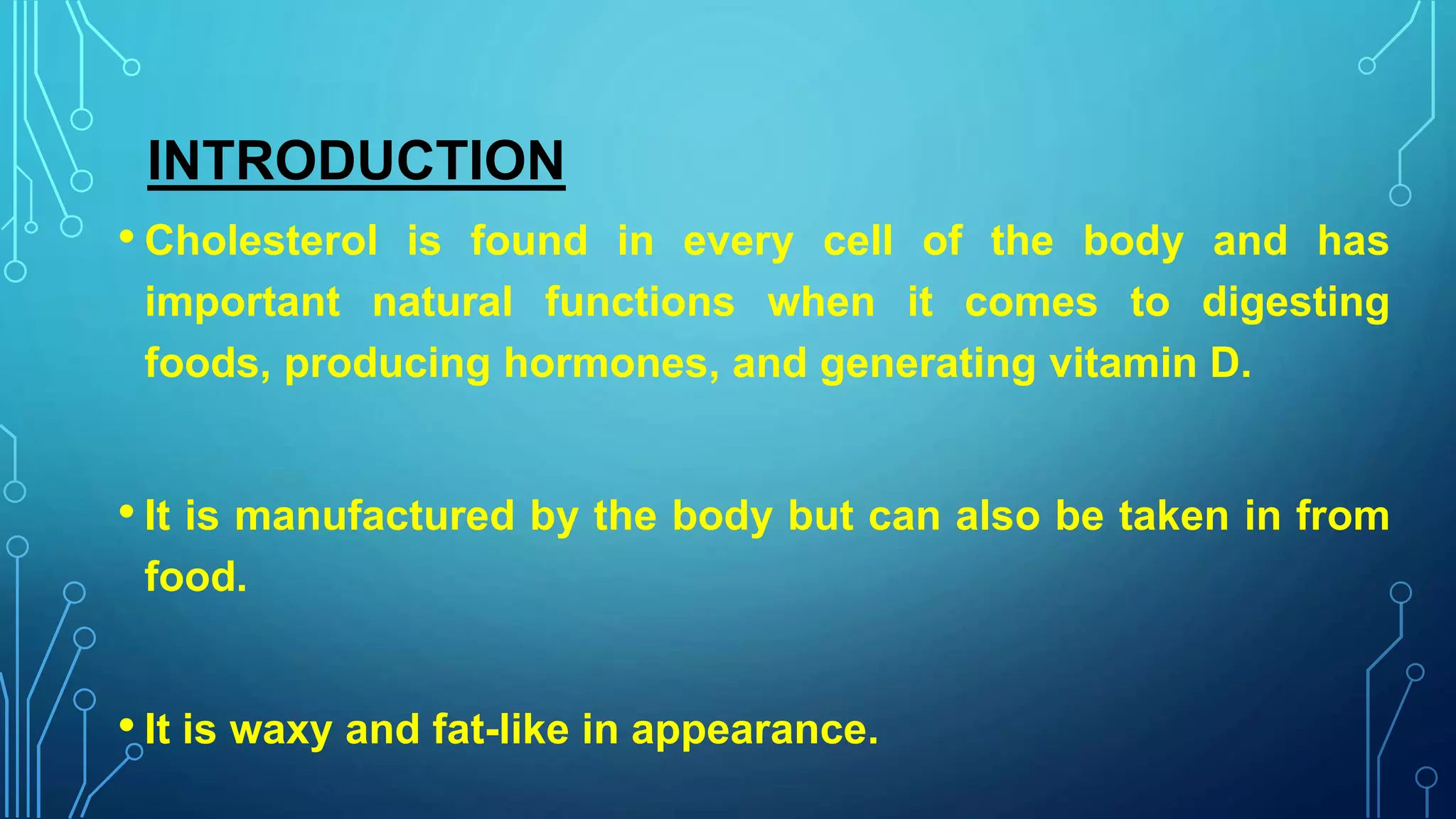 INTRODUCTION

• Cholesterol is found in every cell of the body and has important natural functions when it comes to digesting foods, producing hormones, and generating vitamin D.

• It is manufactured by the body but can also be taken in from food.

• It is waxy and fat-like in appearance.